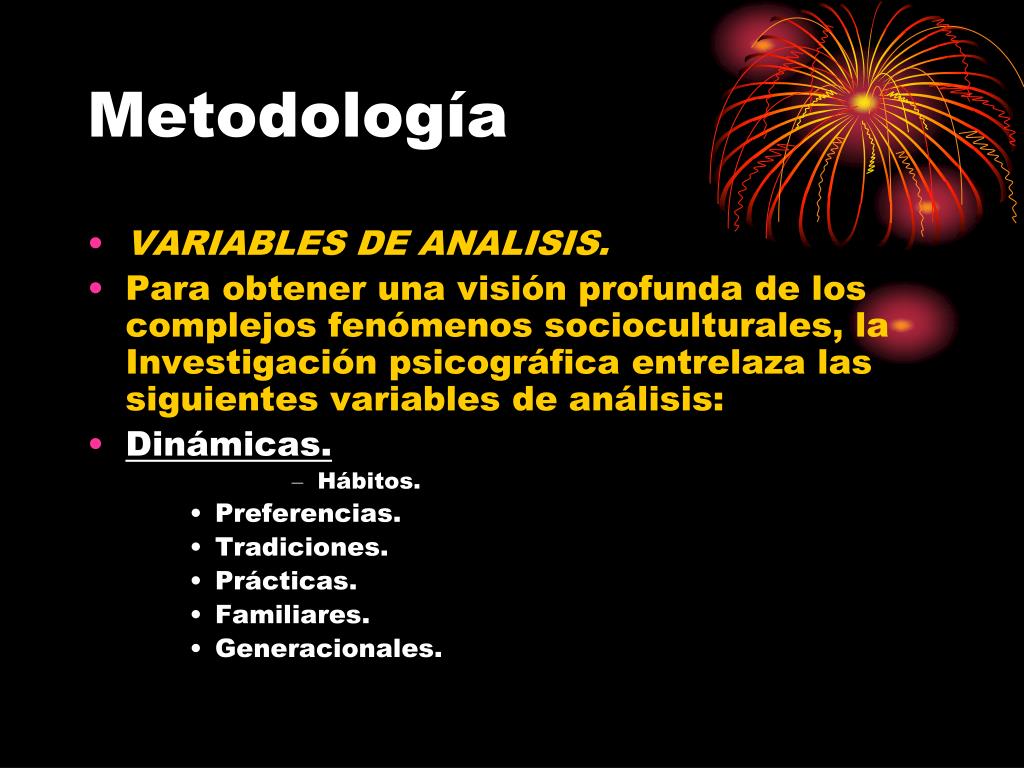 Metodología

• VARIABLES DE ANALISIS.
• Para obtener una visión profunda de los complejos fenómenos socioculturales, la Investigación psicográfica entrelaza las siguientes variables de análisis:
• Dinámicas.
– Hábitos.
• Preferencias.
• Tradiciones.
• Prácticas.
• Familiares.
• Generacionales.